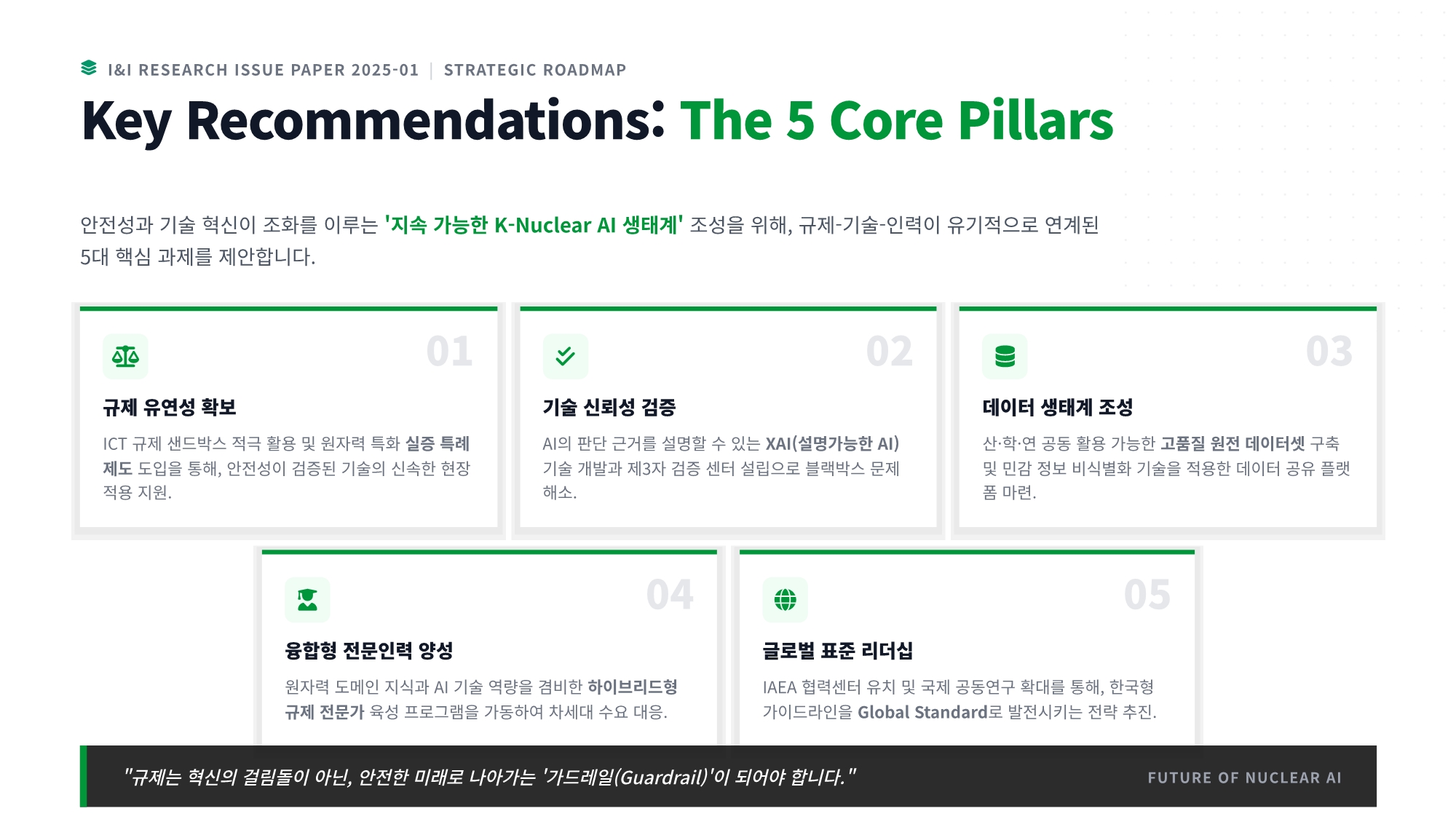 I&I RESEARCH ISSUE PAPER 2025-01 | STRATEGIC ROADMAP

Key Recommendations: The 5 Core Pillars

안전성과 기술 혁신이 조화를 이루는 '지속 가능한 K-Nuclear AI 생태계' 조성을 위해, 규제-기술-인력이 유기적으로 연계된 5대 핵심 과제를 제안합니다.

01
규제 유연성 확보
ICT 규제 샌드박스 적극 활용 및 원자력 특화 실증 특례 제도 도입을 통해, 안전성이 검증된 기술의 신속한 현장 적용 지원.

02
기술 신뢰성 검증
AI의 판단 근거를 설명할 수 있는 XAI(설명가능한 AI) 기술 개발과 제3자 검증 센터 설립으로 블랙박스 문제 해소.

03
데이터 생태계 조성
산·학·연 공동 활용 가능한 고품질 원전 데이터셋 구축 및 민감 정보 비식별화 기술을 적용한 데이터 공유 플랫폼 마련.

04
융합형 전문인력 양성
원자력 도메인 지식과 AI 기술 역량을 겸비한 하이브리드형 규제 전문가 육성 프로그램을 가동하여 차세대 수요 대응.

05
글로벌 표준 리더십
IAEA 협력센터 유치 및 국제 공동연구 확대를 통해, 한국형 가이드라인을 Global Standard로 발전시키는 전략 추진.

"규제는 혁신의 걸림돌이 아닌, 안전한 미래로 나아가는 '가드레일(Guardrail)'이 되어야 합니다."

FUTURE OF NUCLEAR AI